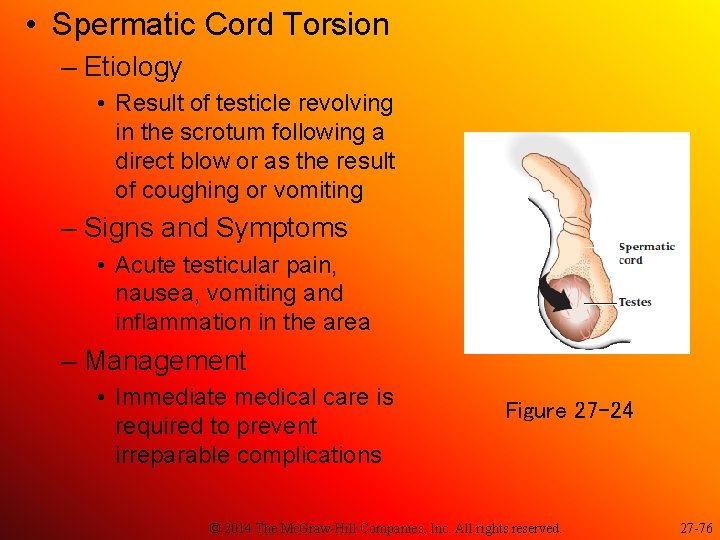 • Spermatic Cord Torsion

– Etiology

• Result of testicle revolving in the scrotum following a direct blow or as the result of coughing or vomiting

– Signs and Symptoms

• Acute testicular pain, nausea, vomiting and inflammation in the area

– Management

• Immediate medical care is required to prevent irreparable complications

Spermatic cord

Testes

Figure 27-24

© 2014 The McGraw-Hill Companies, Inc. All rights reserved.

27-76